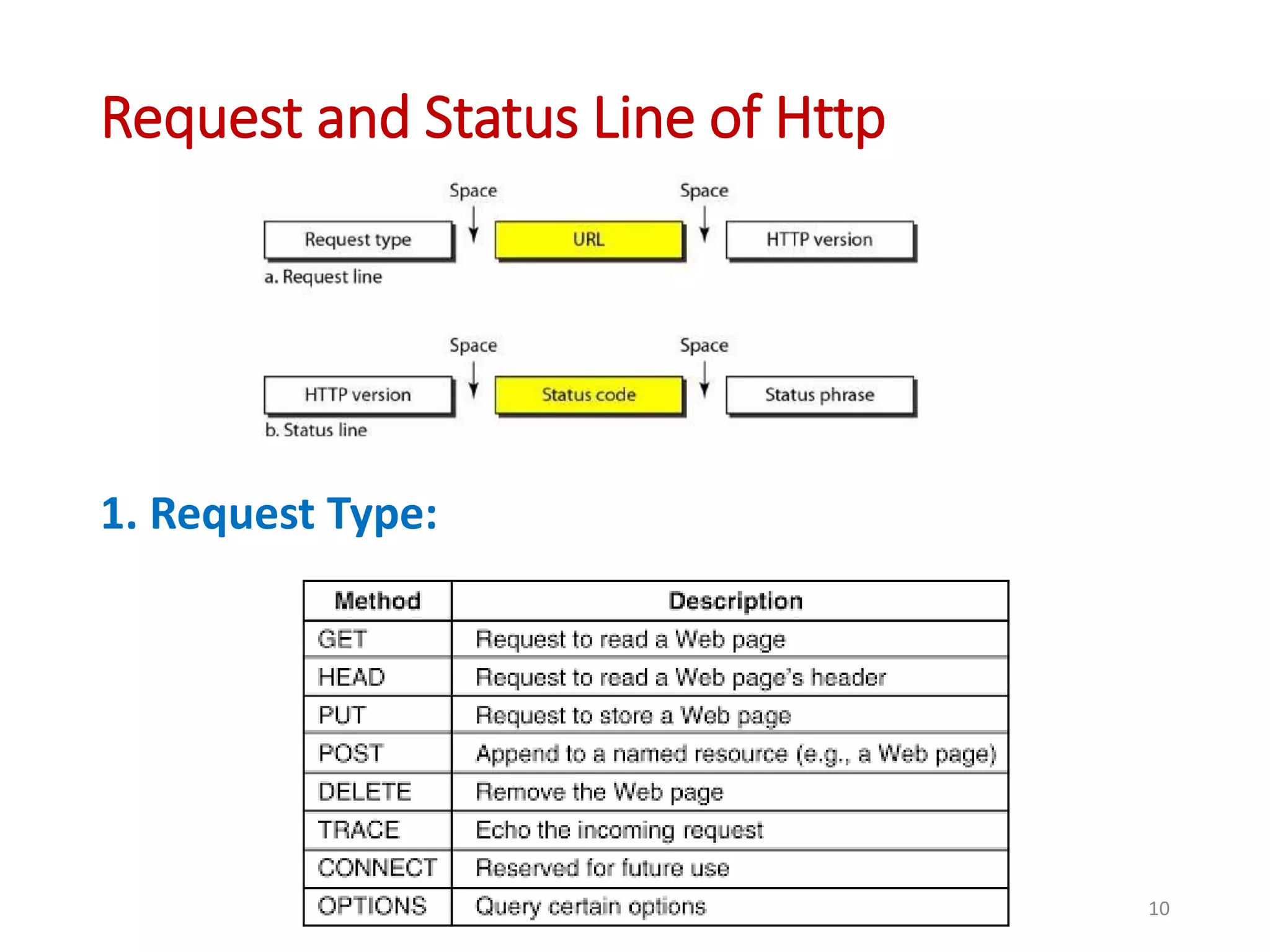 Request and Status Line of Http

Space
Space
Request type
URL
HTTP version
a. Request line

Space
Space
HTTP version
Status code
Status phrase
b. Status line

1. Request Type:

| Method | Description |
|---|---|
| GET | Request to read a Web page |
| HEAD | Request to read a Web page's header |
| PUT | Request to store a Web page |
| POST | Append to a named resource (e.g., a Web page) |
| DELETE | Remove the Web page |
| TRACE | Echo the incoming request |
| CONNECT | Reserved for future use |
| OPTIONS | Query certain options |

10